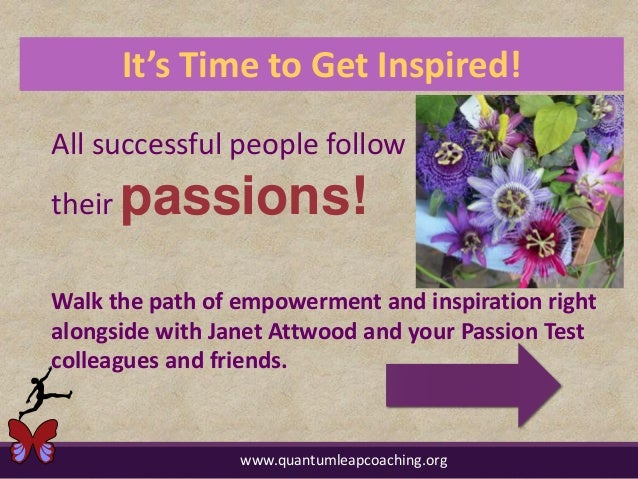 It's Time to Get Inspired!

All successful people follow their passions!

Walk the path of empowerment and inspiration right alongside with Janet Attwood and your Passion Test colleagues and friends.

www.quantumleapcoaching.org